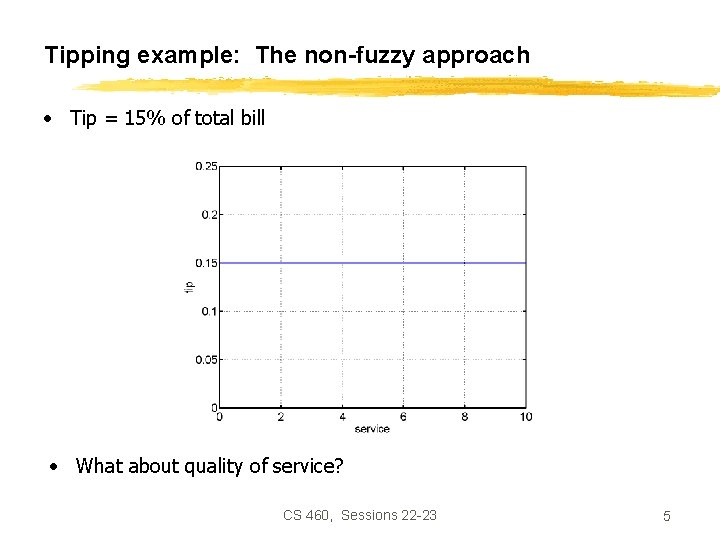 Tipping example: The non-fuzzy approach

• Tip = 15% of total bill

0.25
0.2
0.15
0.1
0.05
0
tip
0
2
4
6
8
10
service

• What about quality of service?

CS 460, Sessions 22-23

5